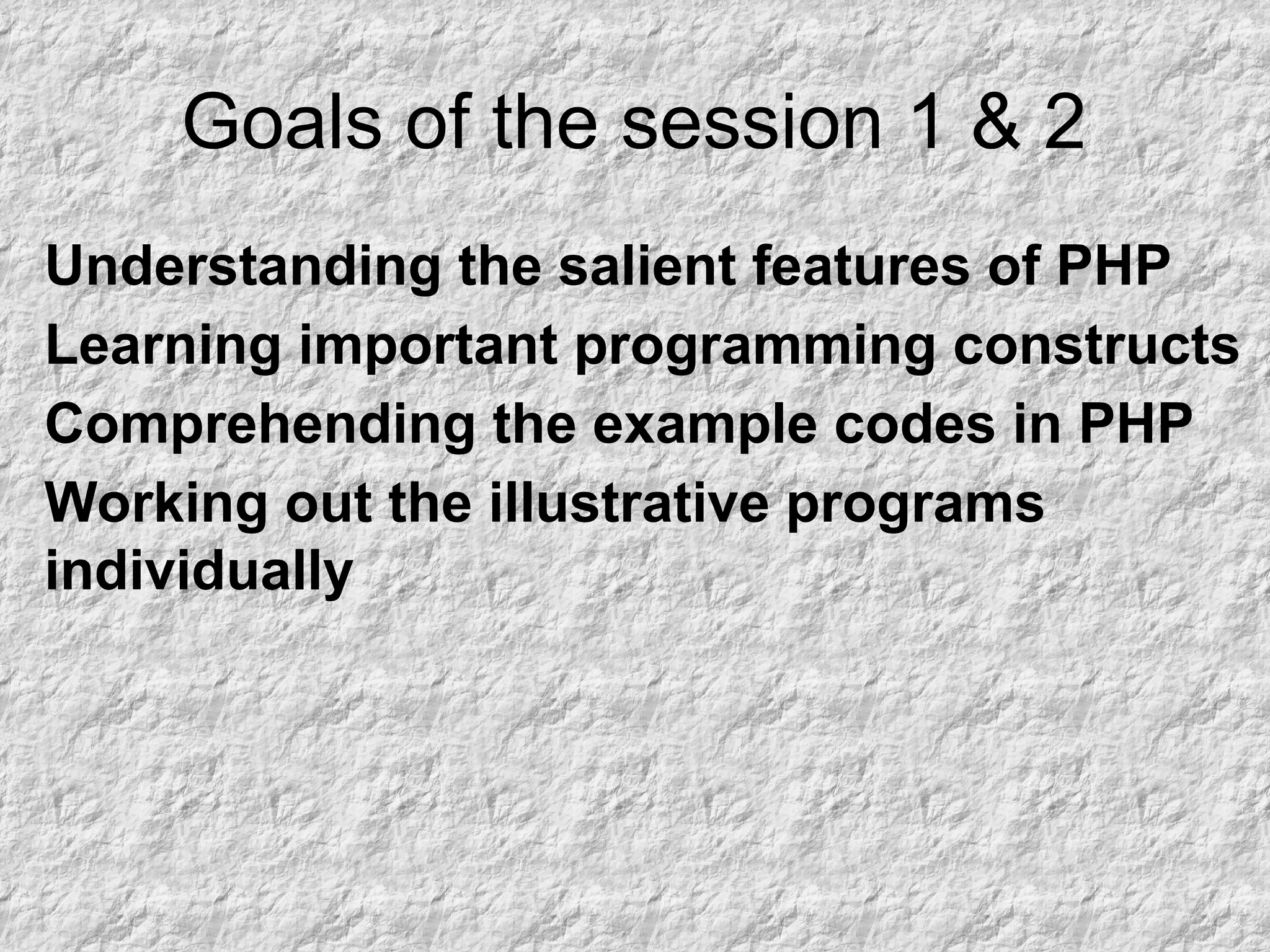 Goals of the session 1 & 2

Understanding the salient features of PHP

Learning important programming constructs

Comprehending the example codes in PHP

Working out the illustrative programs individually